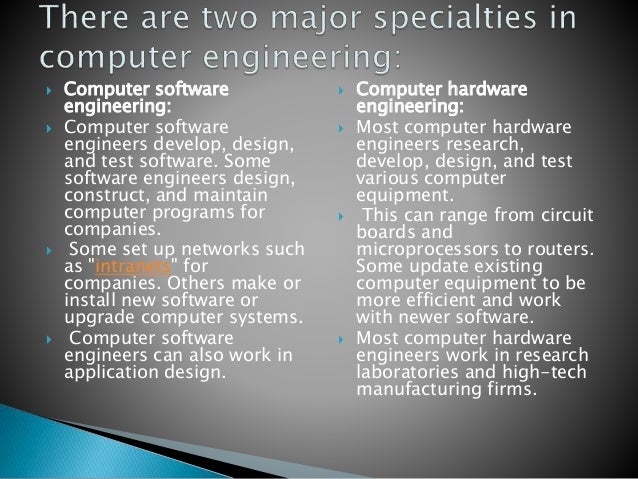 There are two major specialties in computer engineering:

Computer software engineering:

Computer software engineers develop, design, and test software. Some software engineers design, construct, and maintain computer programs for companies.

Some set up networks such as "intranets" for companies. Others make or install new software or upgrade computer systems.

Computer software engineers can also work in application design.

Computer hardware engineering:

Most computer hardware engineers research, develop, design, and test various computer equipment.

This can range from circuit boards and microprocessors to routers. Some update existing computer equipment to be more efficient and work with newer software.

Most computer hardware engineers work in research laboratories and high-tech manufacturing firms.